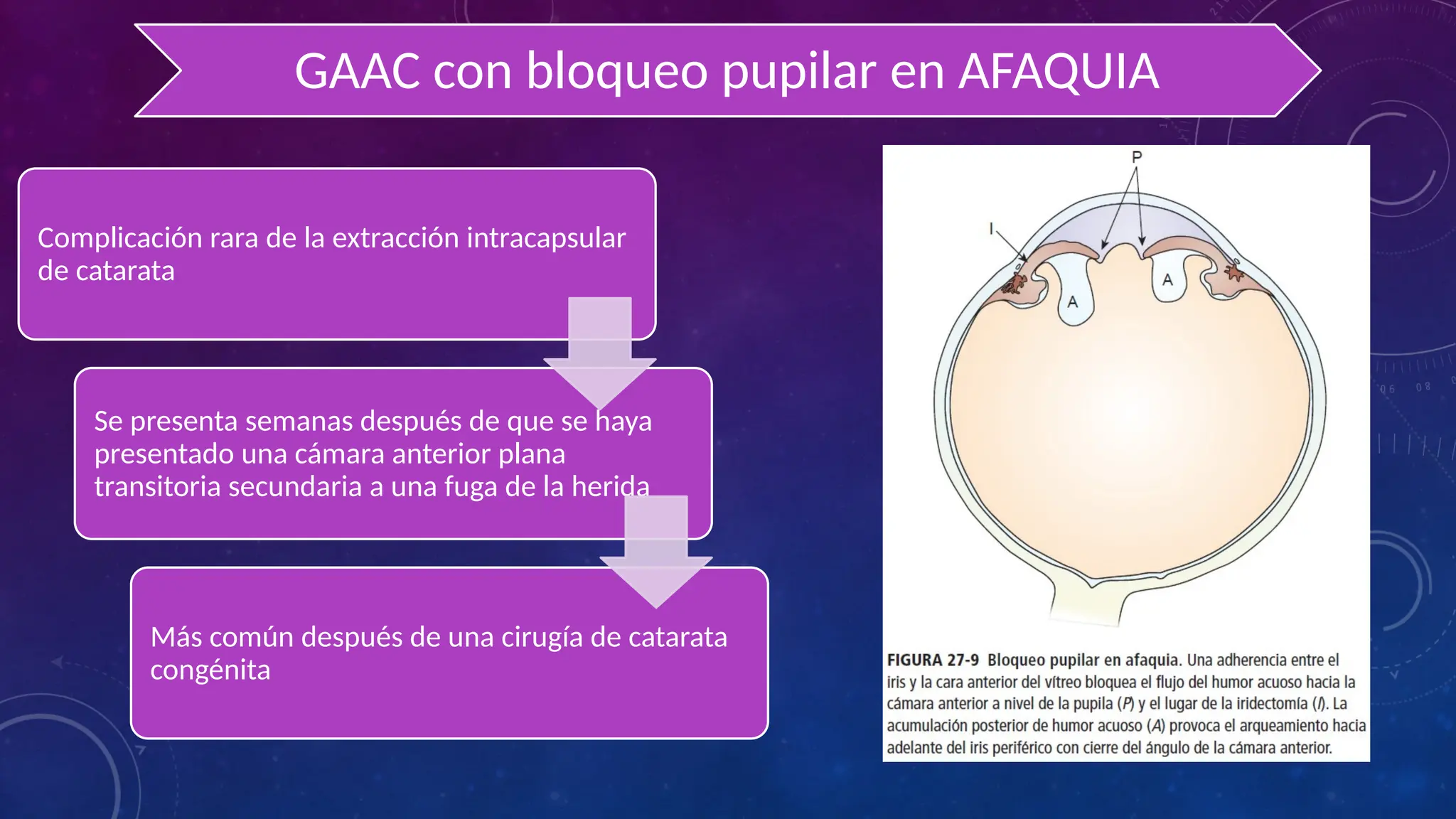 GAAC con bloqueo pupilar en AFAQUIA

Complicación rara de la extracción intracapsular de catarata

Se presenta semanas después de que se haya presentado una cámara anterior plana transitoria secundaria a una fuga de la herida

Más común después de una cirugía de catarata congénita

P

I

A

A

FIGURA 27-9 Bloqueo pupilar en afaquia. Una adherencia entre el iris y la cara anterior del vítreo bloquea el flujo del humor acuoso hacia la cámara anterior a nivel de la pupila (P) y el lugar de la iridectomía (I). La acumulación posterior de humor acuoso (A) provoca el arqueamiento hacia adelante del iris periférico con cierre del ángulo de la cámara anterior.